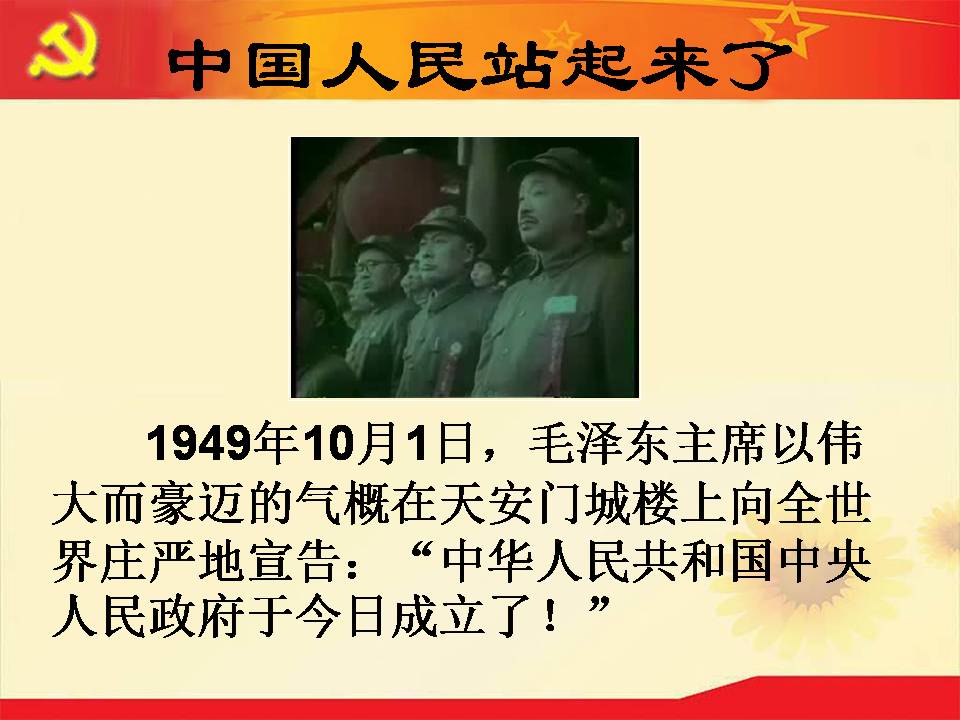 中国人民站起来了

1949年10月1日，毛泽东主席以伟大而豪迈的气概在天安门城楼上向全世界庄严地宣告：“中华人民共和国中央人民政府于今日成立了！”